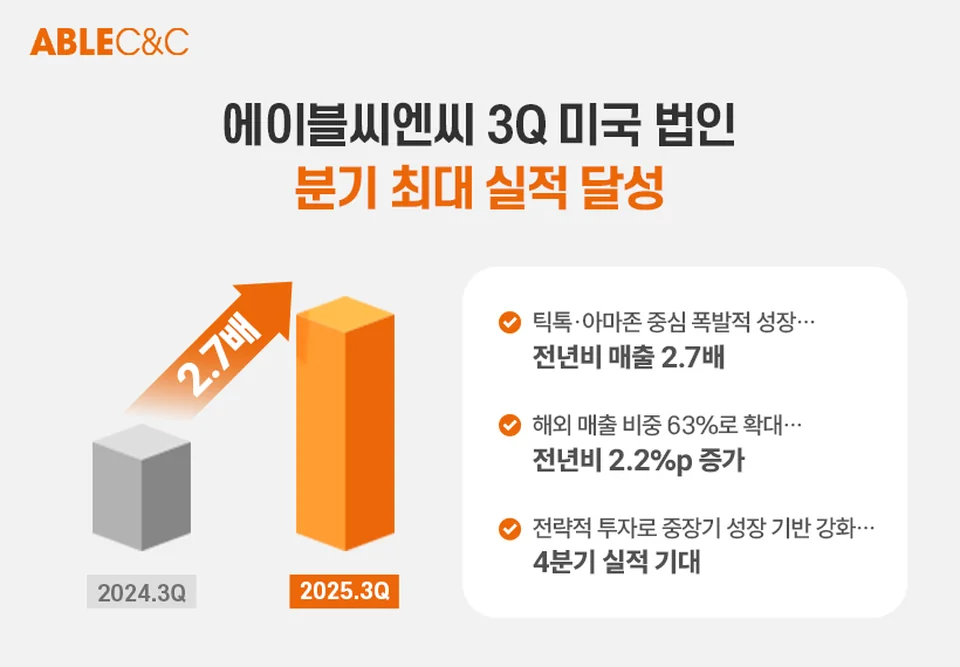 ABLEC&C

에이블씨엔씨 3Q 미국 법인
분기 최대 실적 달성

2.7배

2024.3Q

2025.3Q

틱톡·아마존 중심 폭발적 성장…
전년비 매출 2.7배

해외 매출 비중 63%로 확대…
전년비 2.2%p 증가

전략적 투자로 중장기 성장 기반 강화…
4분기 실적 기대